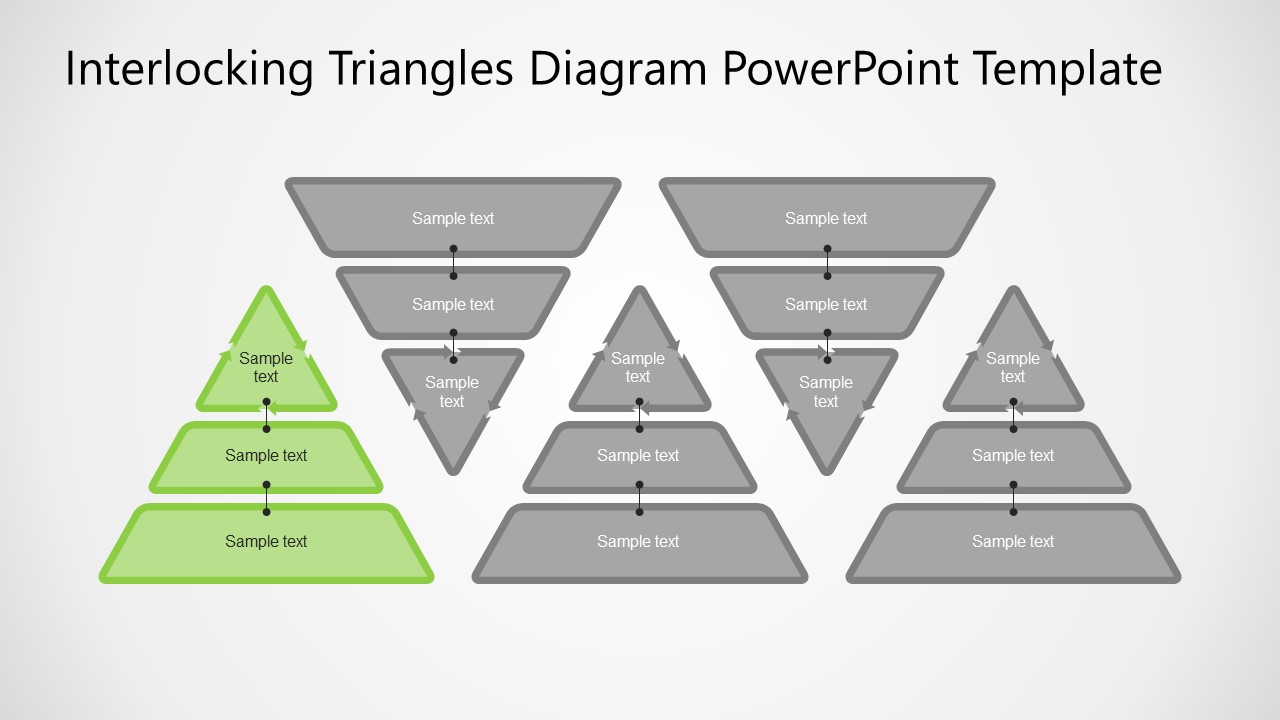 Interlocking Triangles Diagram PowerPoint Template

Sample text

Sample text

Sample text

Sample text

Sample text

Sample text

Sample text

Sample text

Sample text

Sample text

Sample text

Sample text

Sample text

Sample text

Sample text